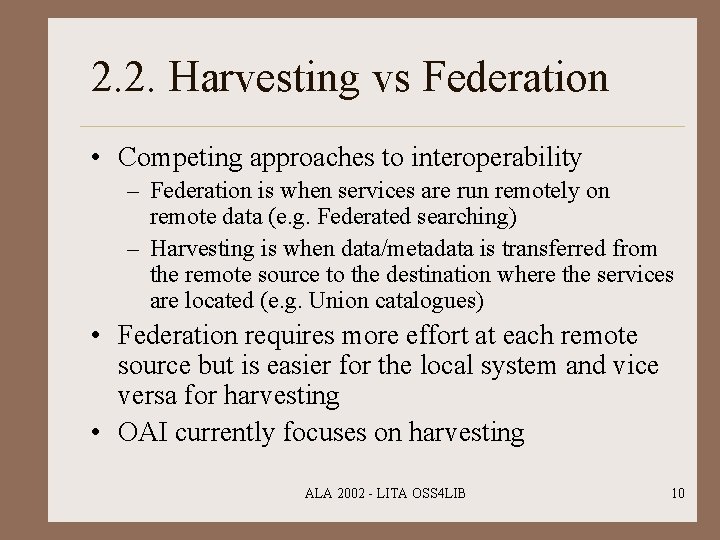 2.2. Harvesting vs Federation

• Competing approaches to interoperability
– Federation is when services are run remotely on remote data (e.g. Federated searching)
– Harvesting is when data/metadata is transferred from the remote source to the destination where the services are located (e.g. Union catalogues)

• Federation requires more effort at each remote source but is easier for the local system and vice versa for harvesting

• OAI currently focuses on harvesting

ALA 2002 - LITA OSS4LIB

10